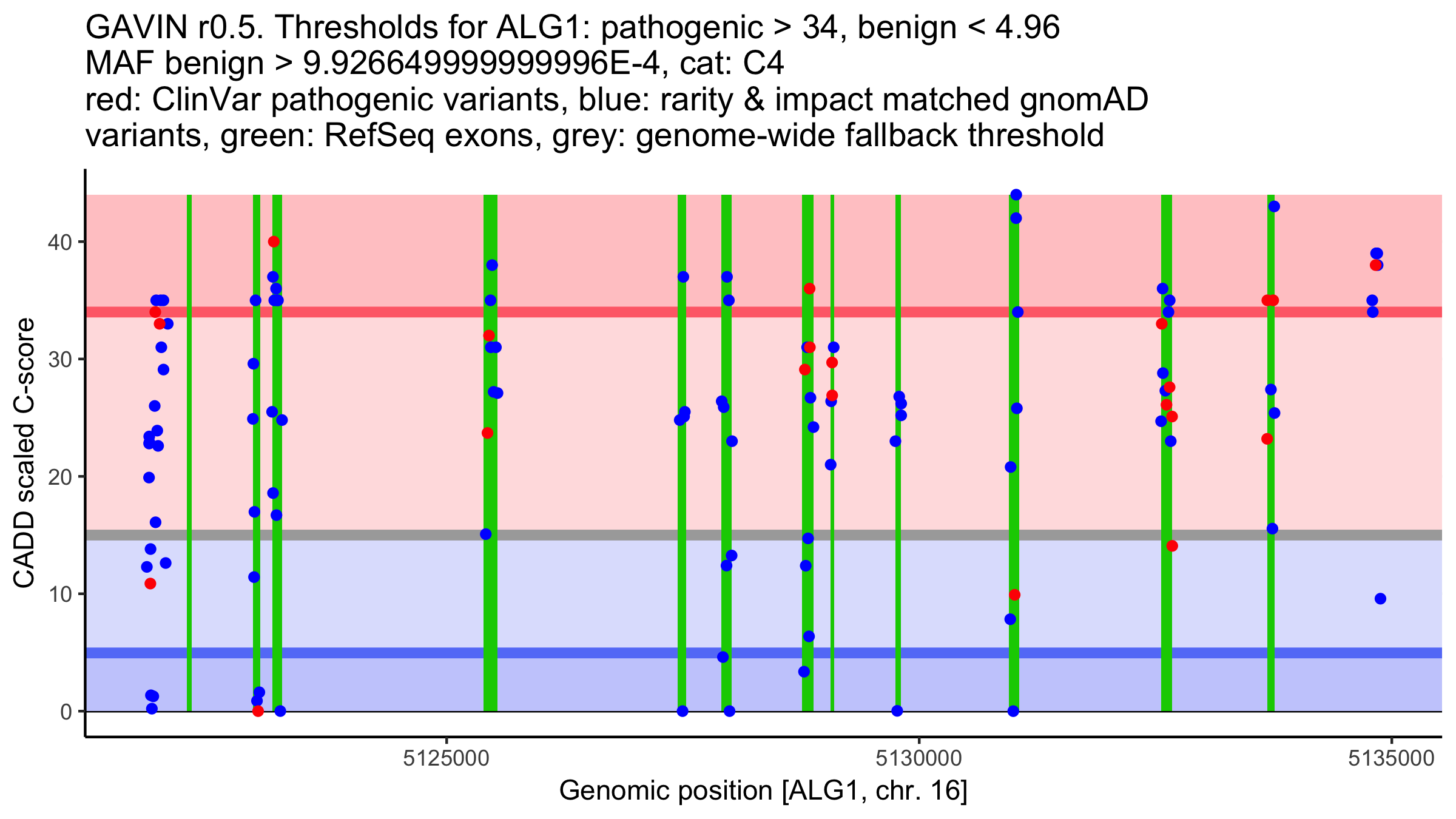 GAVIN r0.5. Thresholds for ALG1: pathogenic > 34, benign < 4.96
MAF benign > 9.926649999999996E-4, cat: C4
red: ClinVar pathogenic variants, blue: rarity & impact matched gnomAD variants, green: RefSeq exons, grey: genome-wide fallback threshold

CADD scaled C-score

40
30
20
10
0

5125000
5130000
5135000

Genomic position [ALG1, chr. 16]